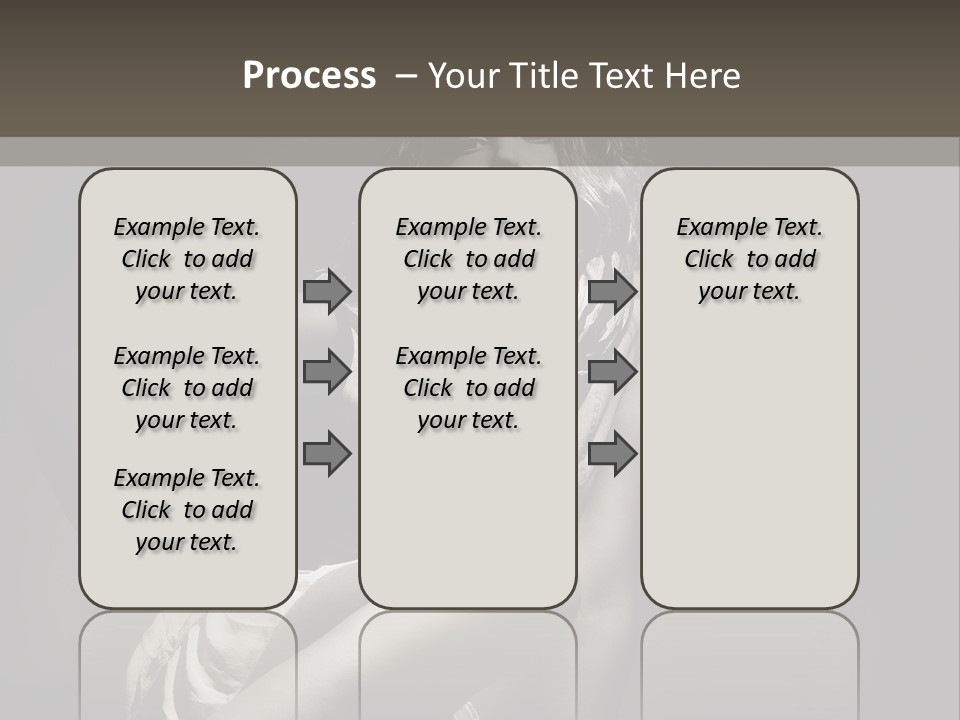 Process – Your Title Text Here

Example Text. Click to add your text.

Example Text. Click to add your text.

Example Text. Click to add your text.

Example Text. Click to add your text.

Example Text. Click to add your text.

Example Text. Click to add your text.